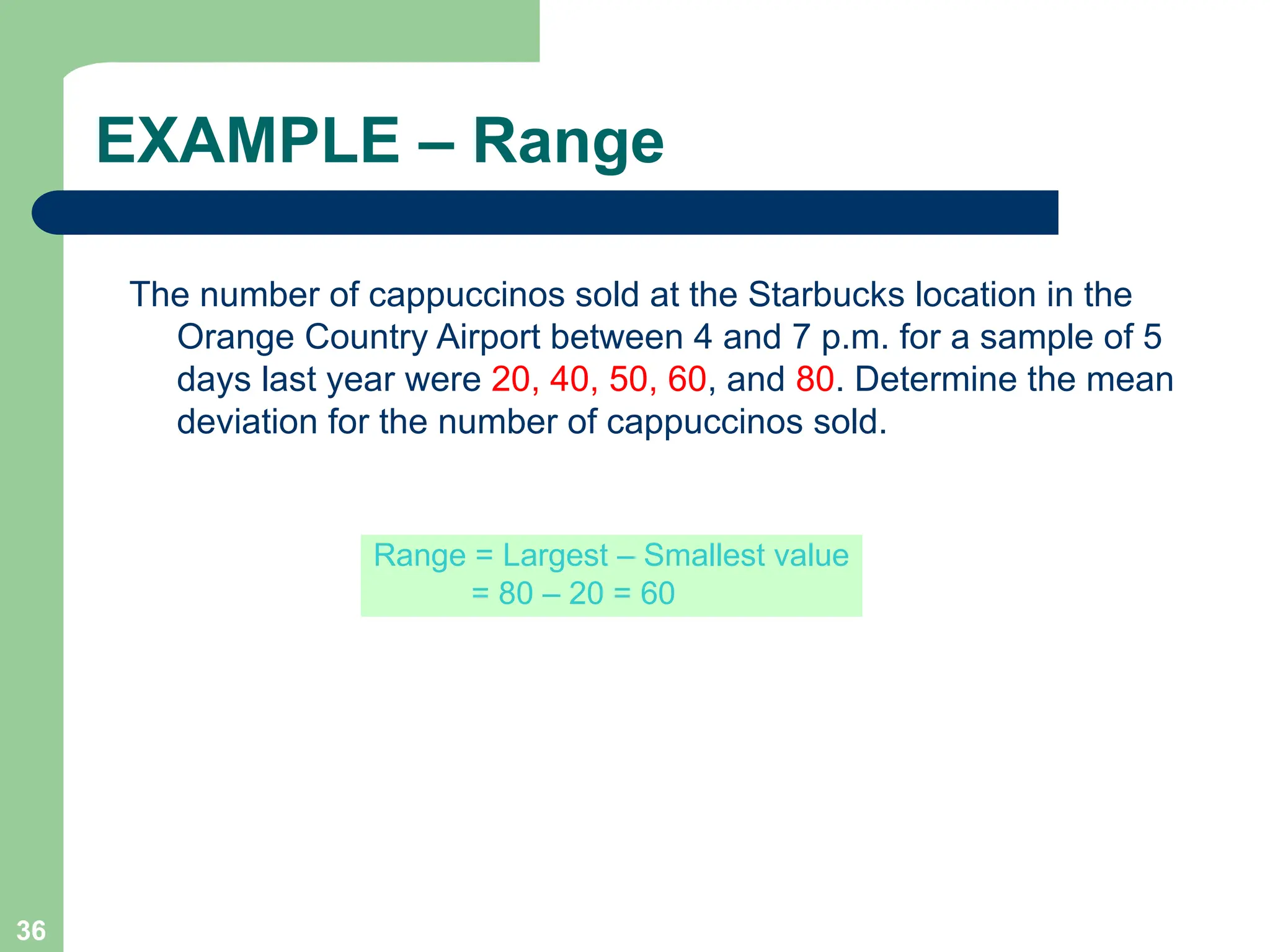 EXAMPLE – Range

The number of cappuccinos sold at the Starbucks location in the Orange Country Airport between 4 and 7 p.m. for a sample of 5 days last year were 20, 40, 50, 60, and 80. Determine the mean deviation for the number of cappuccinos sold.

Range = Largest – Smallest value
= 80 – 20 = 60

36